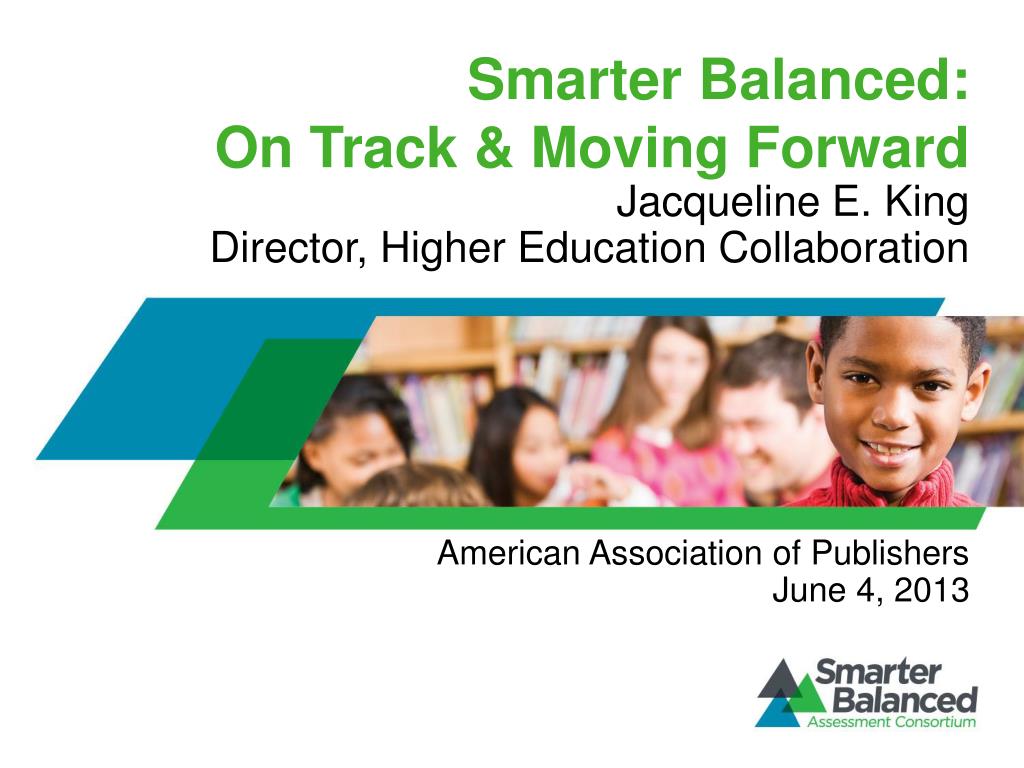 Smarter Balanced:
On Track & Moving Forward

Jacqueline E. King
Director, Higher Education Collaboration

American Association of Publishers
June 4, 2013

Smarter Balanced
Assessment Consortium